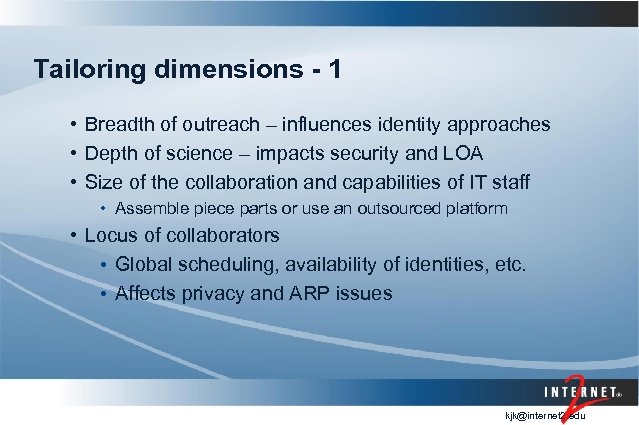 Tailoring dimensions - 1

• Breadth of outreach – influences identity approaches
• Depth of science – impacts security and LOA
• Size of the collaboration and capabilities of IT staff
  • Assemble piece parts or use an outsourced platform
• Locus of collaborators
  • Global scheduling, availability of identities, etc.
  • Affects privacy and ARP issues

INTERNET 2

kjk@internet2.edu